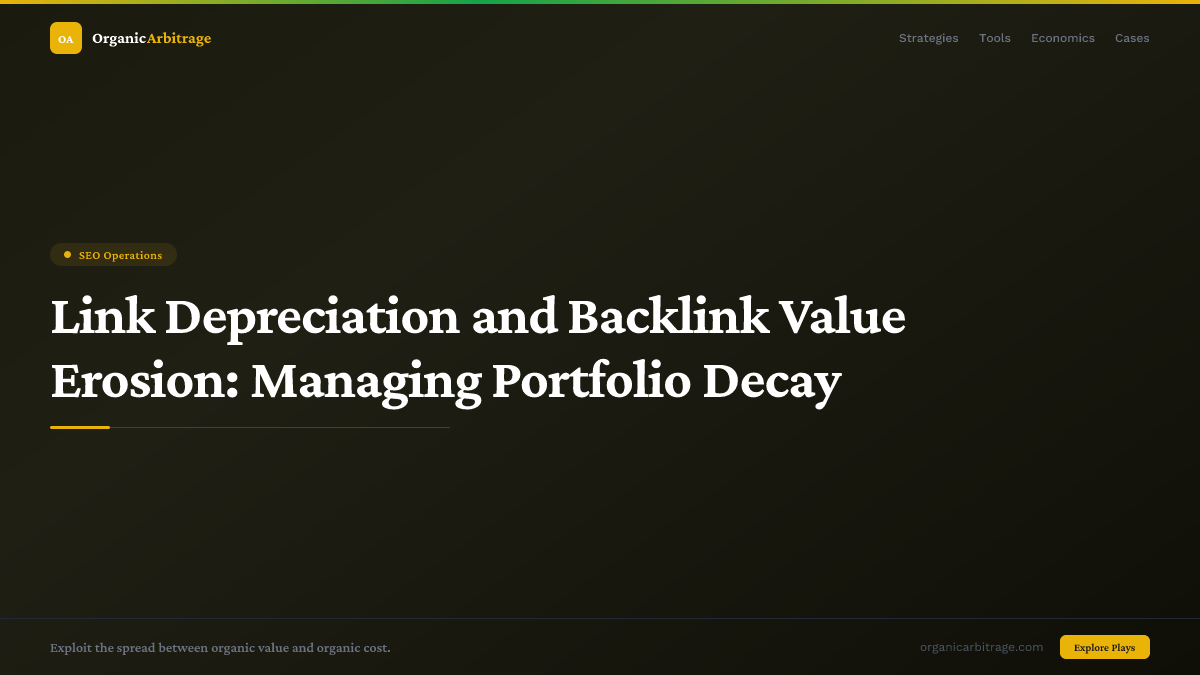 OA OrganicArbitrage

Strategies Tools Economics Cases

SEO Operations

Link Depreciation and Backlink Value Erosion: Managing Portfolio Decay

Exploit the spread between organic value and organic cost.

organicarbitrage.com

Explore Plays